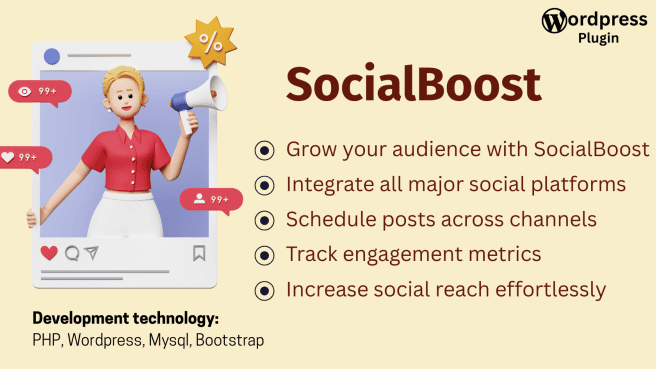 Wordpress
Plugin

%

99+

99+

99+

SocialBoost

Grow your audience with SocialBoost

Integrate all major social platforms

Schedule posts across channels

Track engagement metrics

Increase social reach effortlessly

Development technology:
PHP, Wordpress, Mysql, Bootstrap